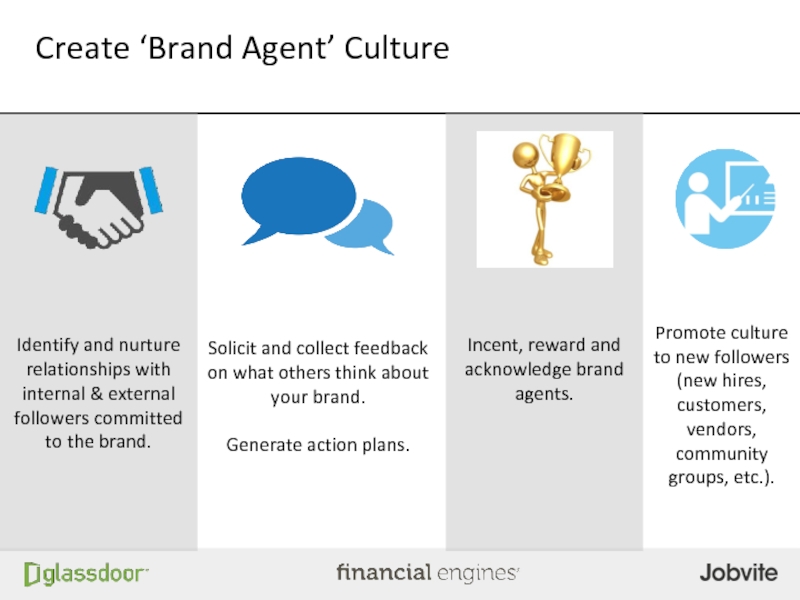 Create ‘Brand Agent’ Culture

Identify and nurture relationships with internal & external followers committed to the brand.

Solicit and collect feedback on what others think about your brand.

Generate action plans.

Incent, reward and acknowledge brand agents.

Promote culture to new followers (new hires, customers, vendors, community groups, etc.).

glassdoor

financial engines

Jobvite